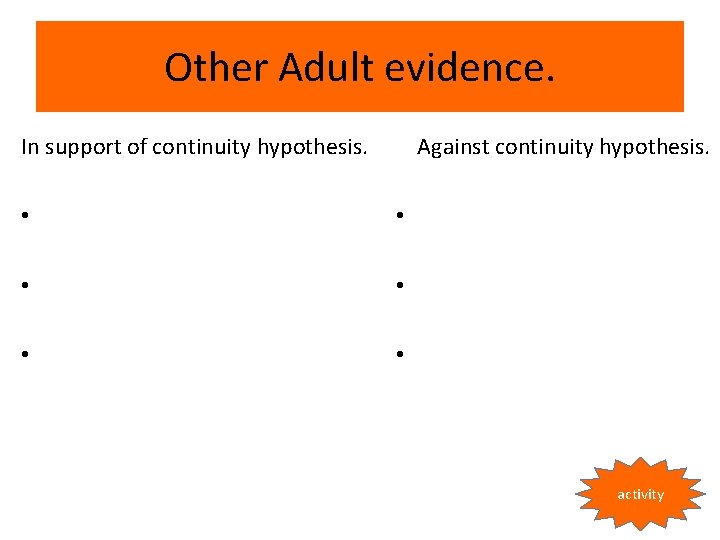 Other Adult evidence.

In support of continuity hypothesis.

•

•

•

Against continuity hypothesis.

•

•

•

activity